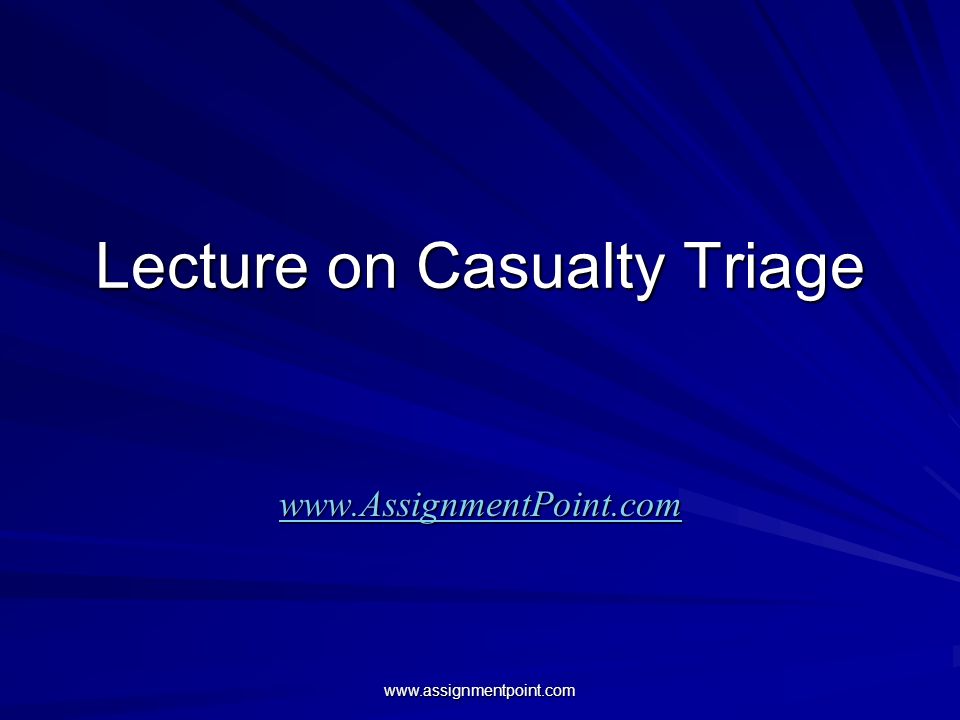 Lecture on Casualty Triage

www.AssignmentPoint.com

www.assignmentpoint.com